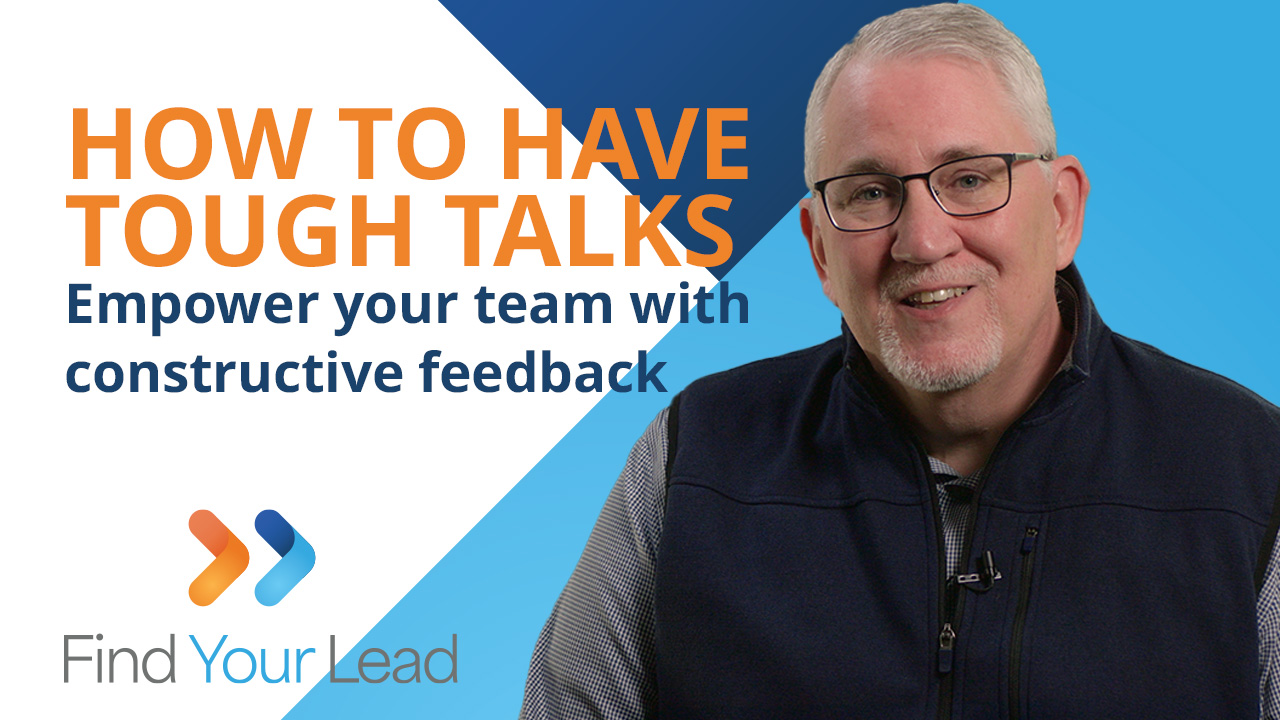 HOW TO HAVE TOUGH TALKS

Empower your team with constructive feedback

Find Your Lead